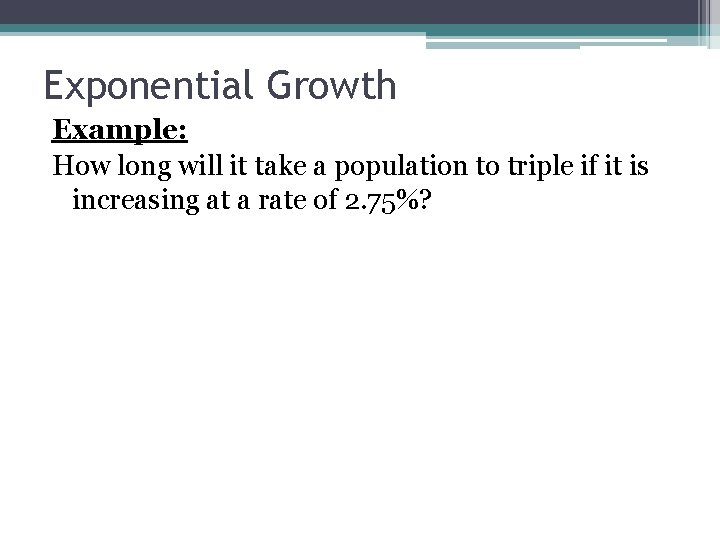 Exponential Growth

Example:

How long will it take a population to triple if it is increasing at a rate of 2.75%?